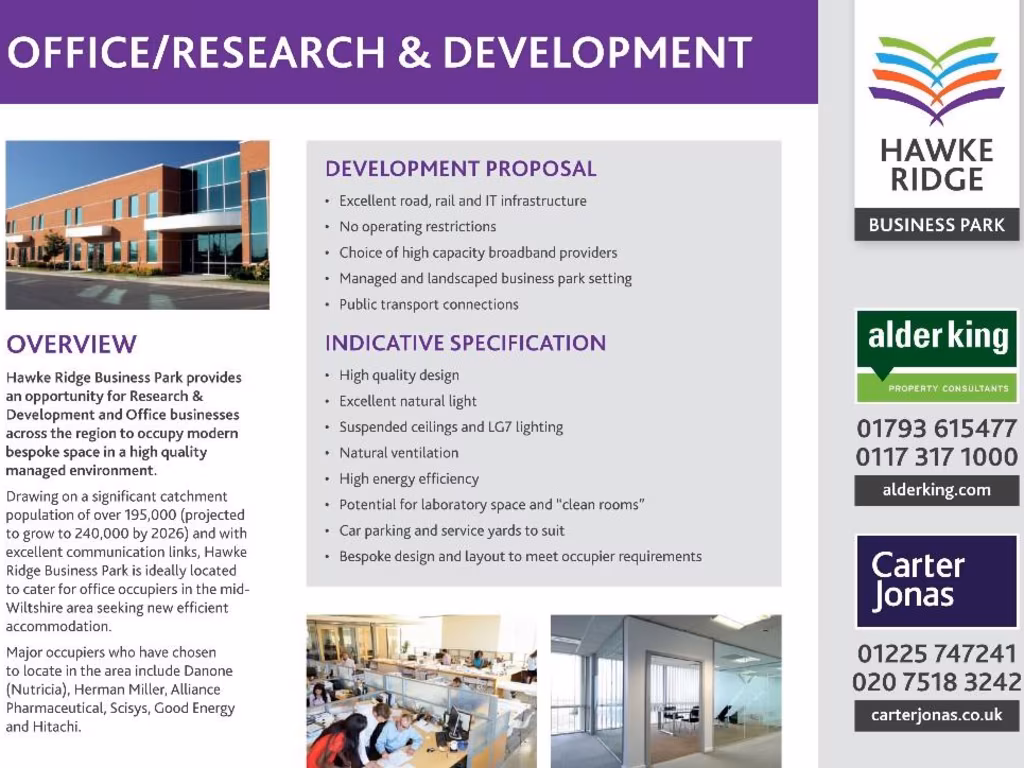 OFFICE/RESEARCH & DEVELOPMENT

OVERVIEW

Hawke Ridge Business Park provides an opportunity for Research & Development and Office businesses across the region to occupy modern bespoke space in a high quality managed environment.

Drawing on a significant catchment population of over 195,000 (projected to grow to 240,000 by 2026) and with excellent communication links, Hawke Ridge Business Park is ideally located to cater for office occupiers in the mid-Wiltshire area seeking new efficient accommodation.

Major occupiers who have chosen to locate in the area include Danone (Nutricia), Herman Miller, Alliance Pharmaceutical, Scisys, Good Energy and Hitachi.

DEVELOPMENT PROPOSAL

• Excellent road, rail and IT infrastructure
• No operating restrictions
• Choice of high capacity broadband providers
• Managed and landscaped business park setting
• Public transport connections

INDICATIVE SPECIFICATION

• High quality design
• Excellent natural light
• Suspended ceilings and LG7 lighting
• Natural ventilation
• High energy efficiency
• Potential for laboratory space and "clean rooms"
• Car parking and service yards to suit
• Bespoke design and layout to meet occupier requirements

HAWKE RIDGE
BUSINESS PARK

alder king
PROPERTY CONSULTANTS
01793 615477
0117 317 1000
alderking.com

Carter Jonas
01225 747241
020 7518 3242
carterjonas.co.uk